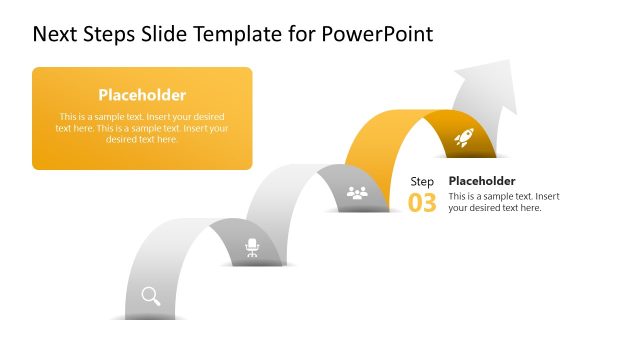 Next Steps Slide Template for PowerPoint

Placeholder

This is a sample text. Insert your desired text here. This is a sample text. Insert your desired text here.

Step

03

Placeholder

This is a sample text. Insert your desired text here.